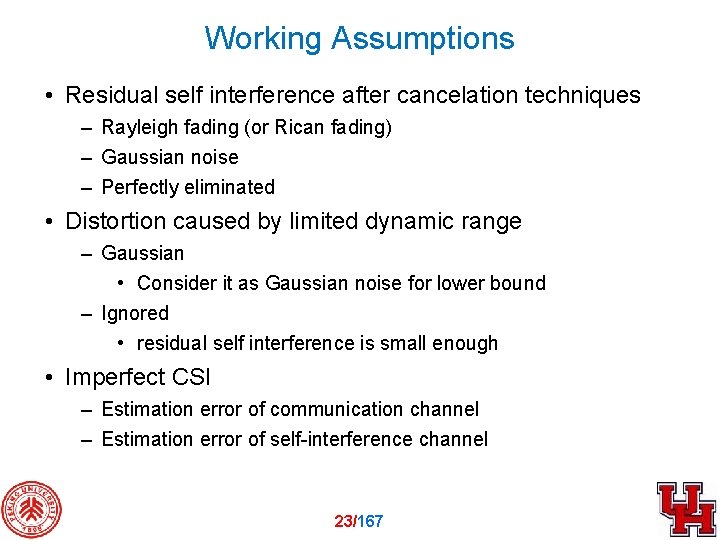 Working Assumptions

• Residual self interference after cancelation techniques
– Rayleigh fading (or Rican fading)
– Gaussian noise
– Perfectly eliminated

• Distortion caused by limited dynamic range
– Gaussian
• Consider it as Gaussian noise for lower bound
– Ignored
• residual self interference is small enough

• Imperfect CSI
– Estimation error of communication channel
– Estimation error of self-interference channel

PEKING UNIVERSITY 1898

23/167

UH